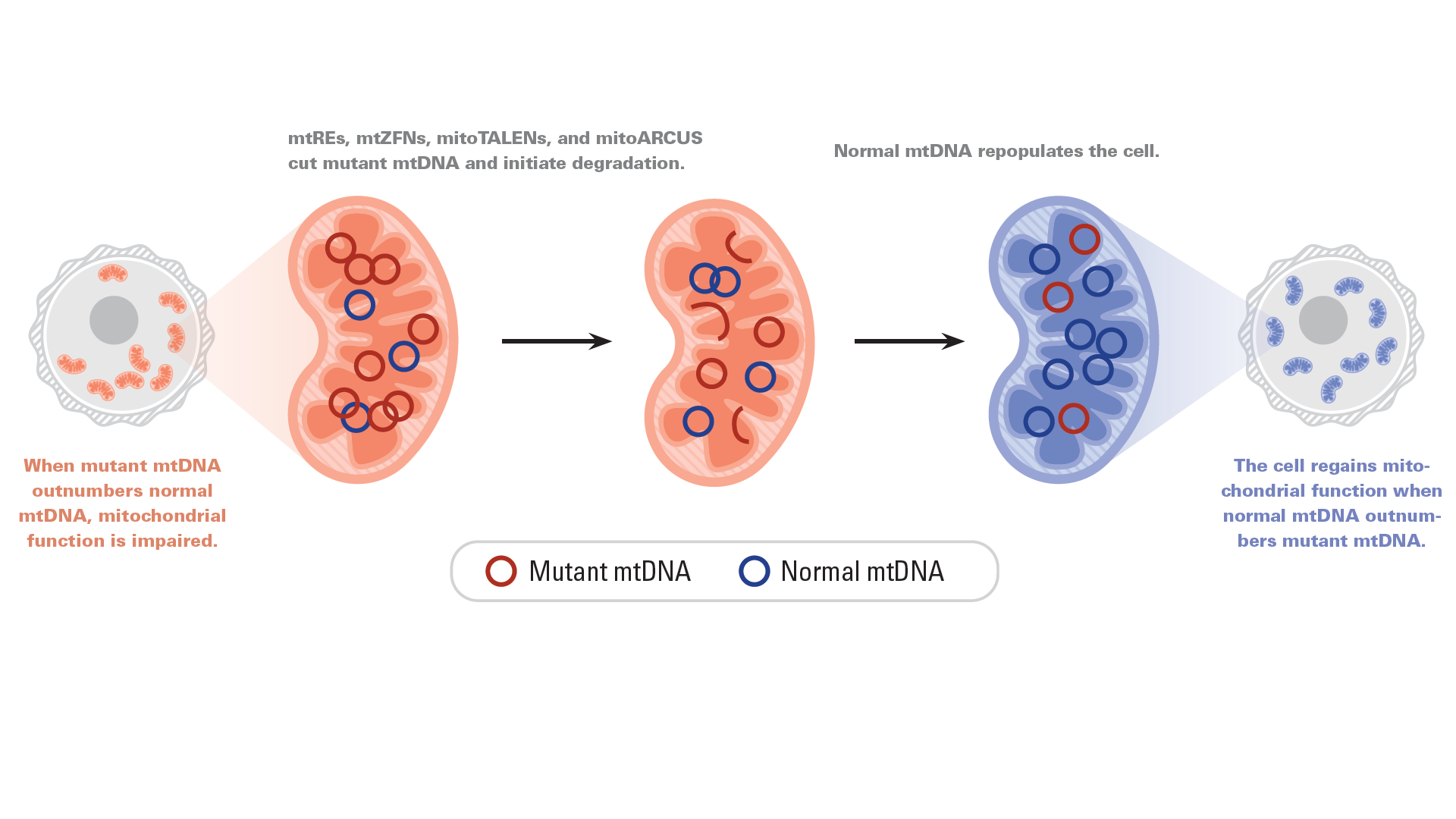 mtREs, mtZFNs, mitoTALENs, and mitoARCUS cut mutant mtDNA and initiate degradation.

Normal mtDNA repopulates the cell.

When mutant mtDNA outnumbers normal mtDNA, mitochondrial function is impaired.

The cell regains mitochondrial function when normal mtDNA outnumbers mutant mtDNA.

Mutant mtDNA Normal mtDNA